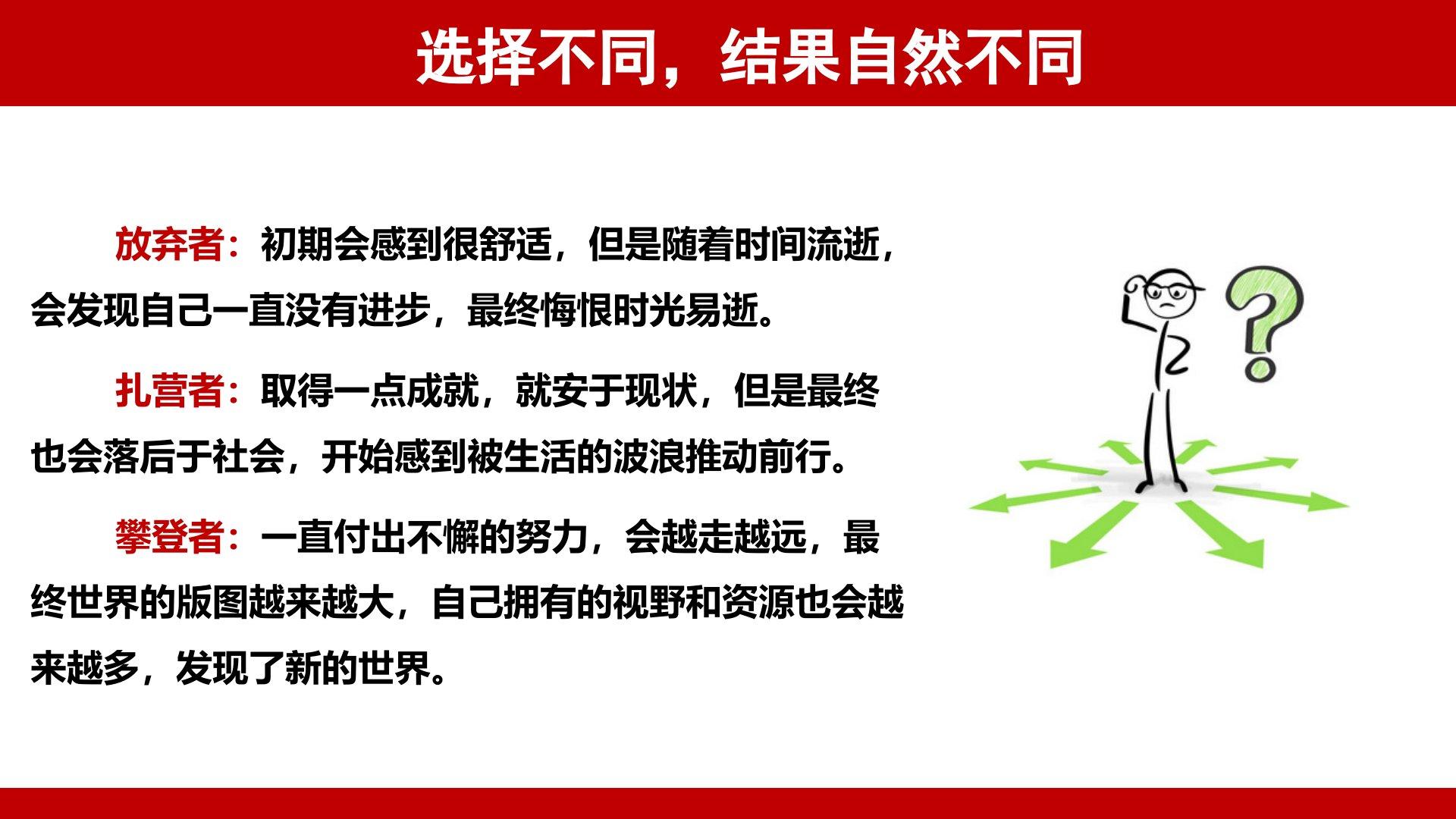 选择不同，结果自然不同

放弃者：初期会感到很舒适，但是随着时间流逝，会发现自己一直没有进步，最终悔恨时光易逝。

扎营者：取得一点成就，就安于现状，但是最终也会落后于社会，开始感到被生活的波浪推动前行。

攀登者：一直付出不懈的努力，会越走越远，最终世界的版图越来越大，自己拥有的视野和资源也会越来越多，发现了新的世界。